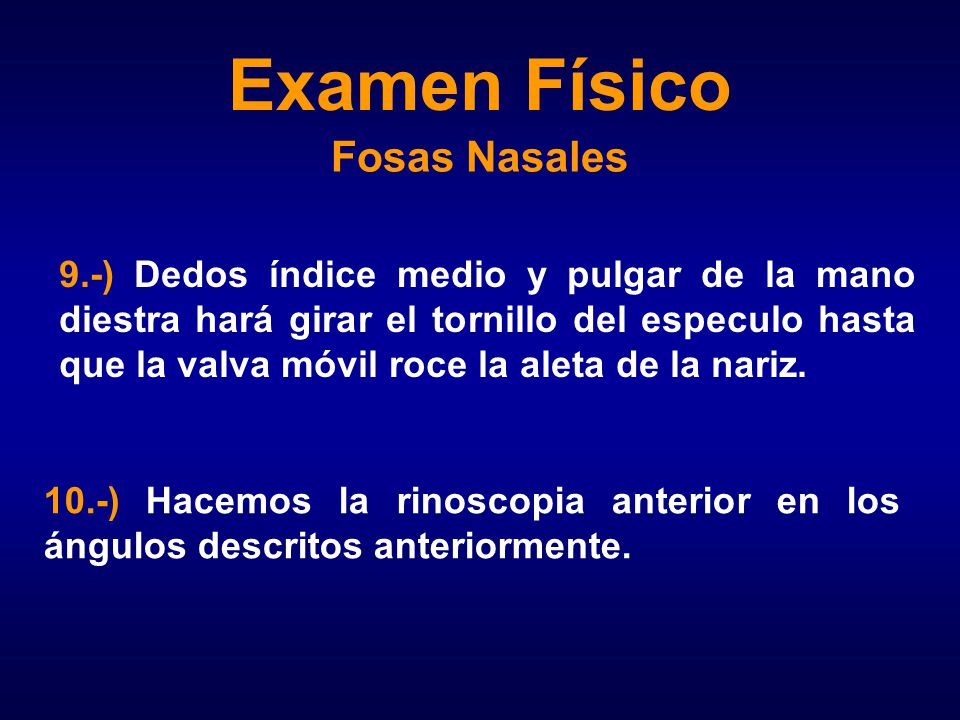 Examen Físico
Fosas Nasales

9.-) Dedos índice medio y pulgar de la mano diestra hará girar el tornillo del especulo hasta que la valva móvil roce la aleta de la nariz.

10.-) Hacemos la rinoscopia anterior en los ángulos descritos anteriormente.